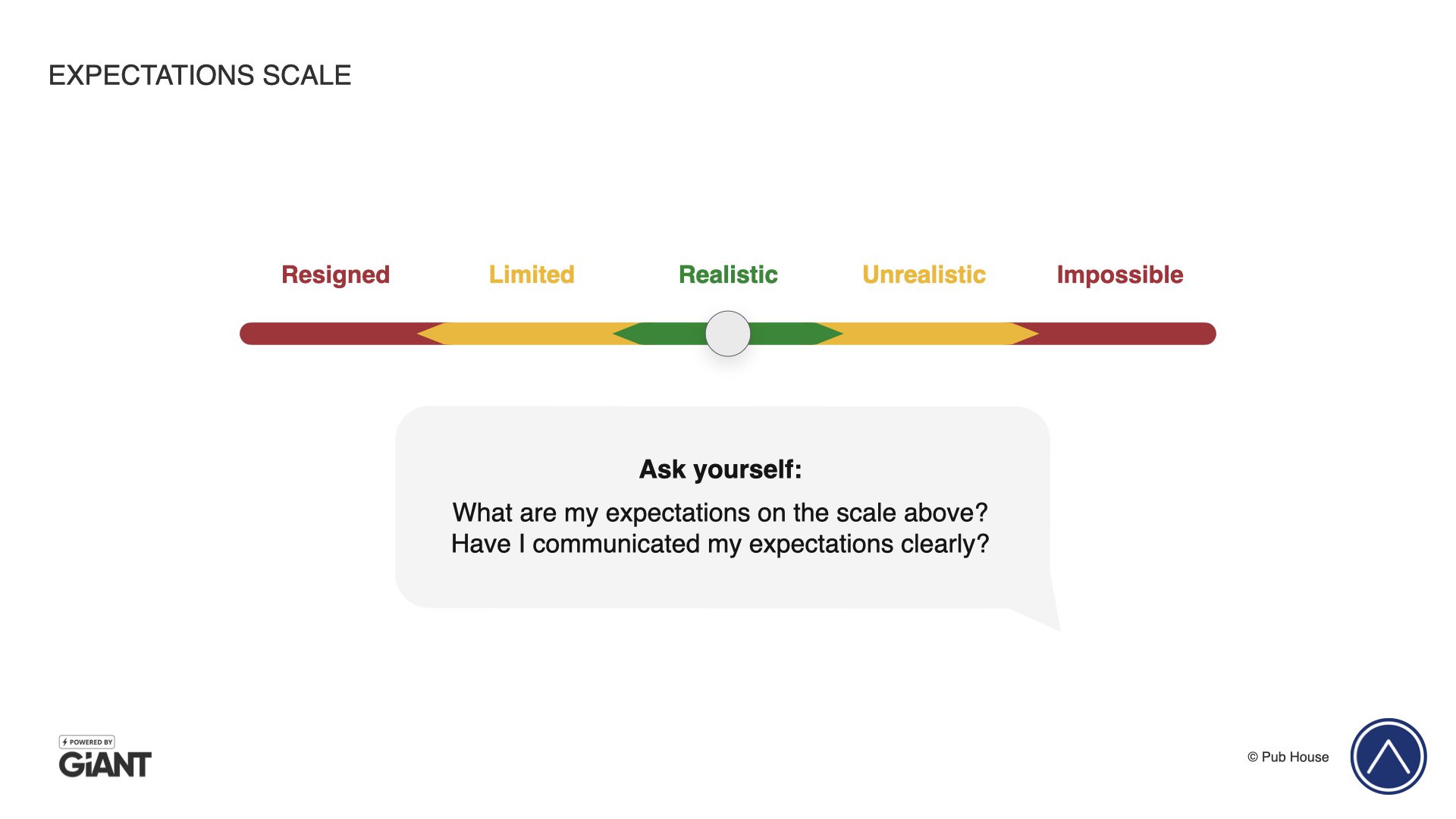 EXPECTATIONS SCALE

Resigned Limited Realistic Unrealistic Impossible

Ask yourself:

What are my expectations on the scale above?
Have I communicated my expectations clearly?

POWERED BY
GiANT

© Pub House